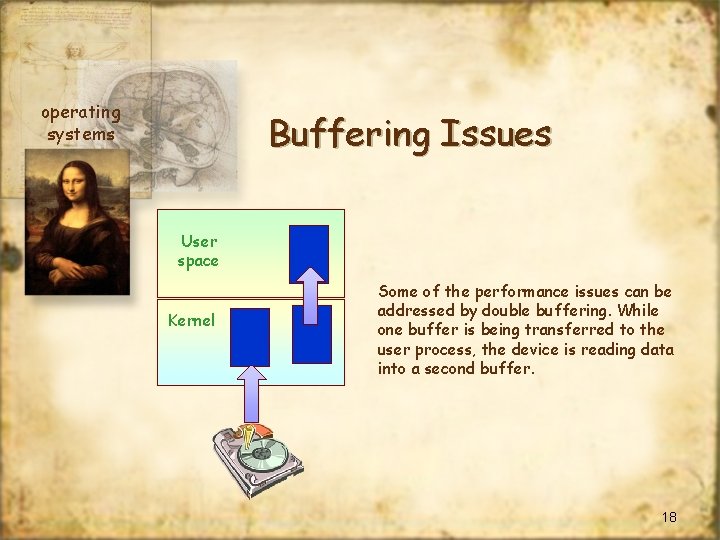 operating systems

Buffering Issues

User space

Kernel

Some of the performance issues can be addressed by double buffering. While one buffer is being transferred to the user process, the device is reading data into a second buffer.

18